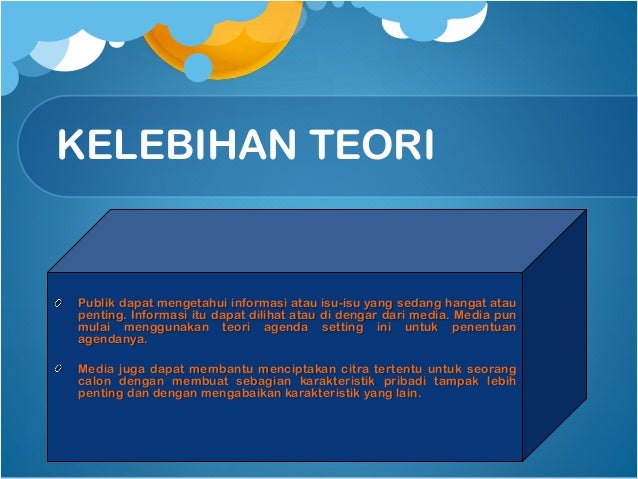 KELEBIHAN TEORI

Publik dapat mengetahui informasi atau isu-isu yang sedang hangat atau penting. Informasi itu dapat dilihat atau di dengar dari media. Media pun mulai menggunakan teori agenda setting ini untuk penentuan agendanya.

Media juga dapat membantu menciptakan citra tertentu untuk seorang calon dengan membuat sebagian karakteristik pribadi tampak lebih penting dan dengan mengabaikan karakteristik yang lain.